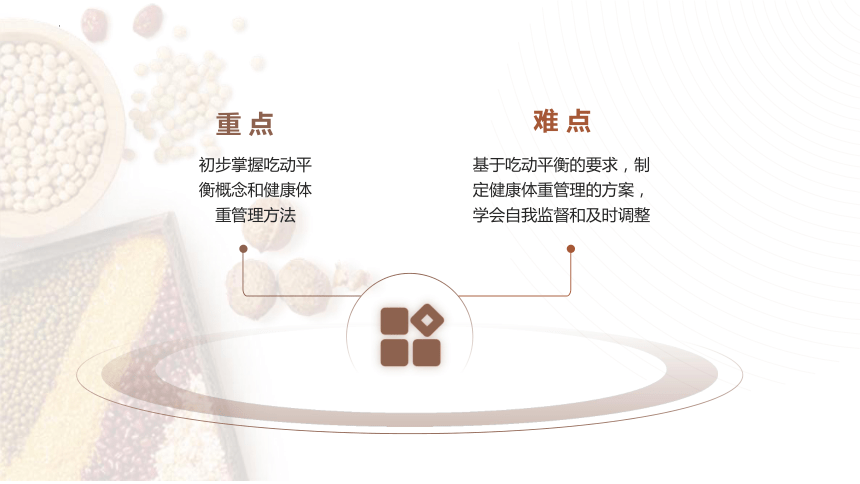 重点

初步掌握吃动平衡概念和健康体重管理方法

难点

基于吃动平衡的要求，制定健康体重管理的方案，学会自我监督和及时调整